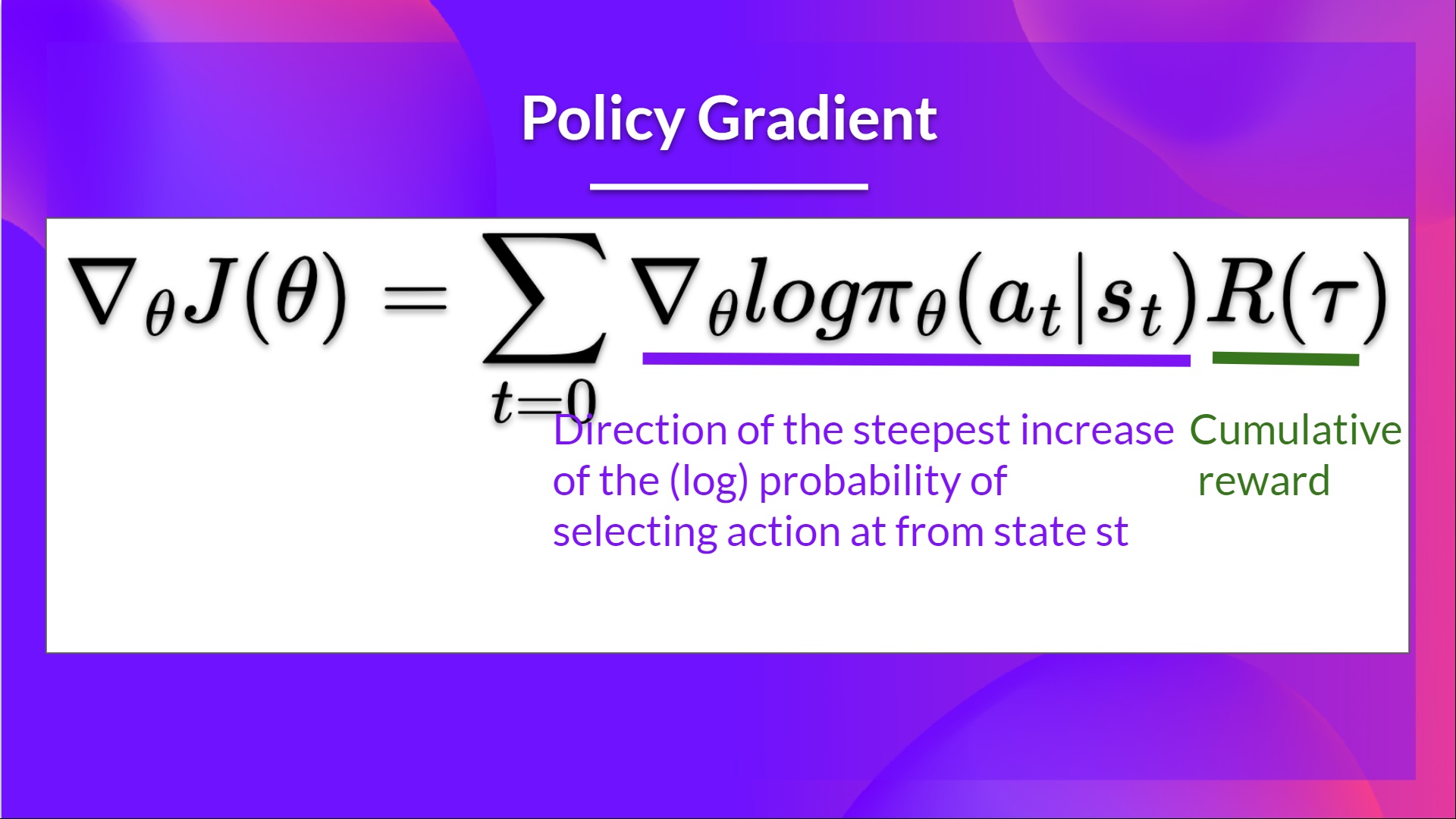 Policy Gradient

$\nabla_\theta J(\theta) = \sum_{t=0} \nabla_\theta log\pi_\theta(a_t|s_t)R(\tau)$

Direction of the steepest increase of the (log) probability of selecting action at from state st

Cumulative reward